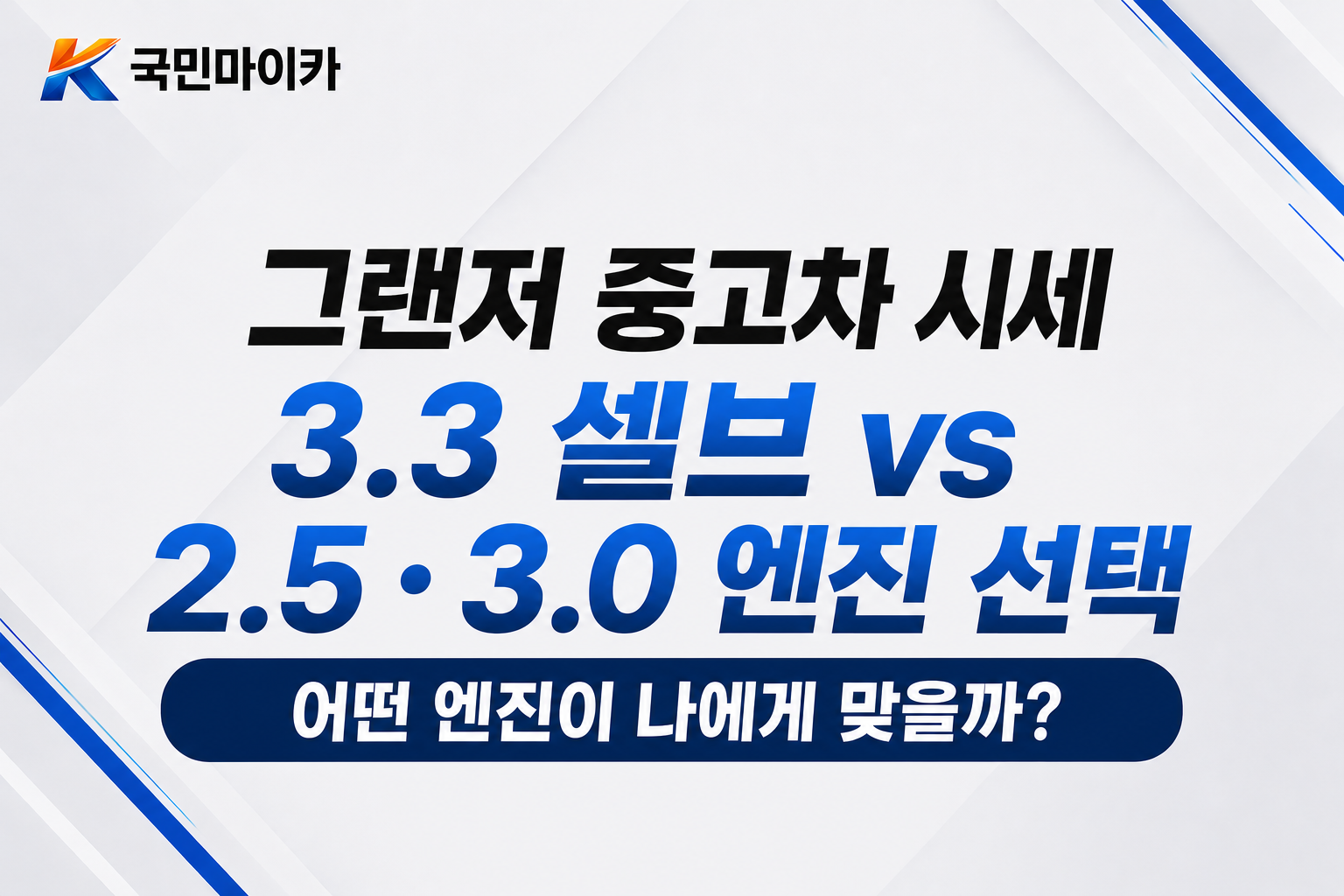 K 국민마이카

그랜저 중고차 시세
3.3 셀브 vs
2.5 · 3.0 엔진 선택

어떤 엔진이 나에게 맞을까?